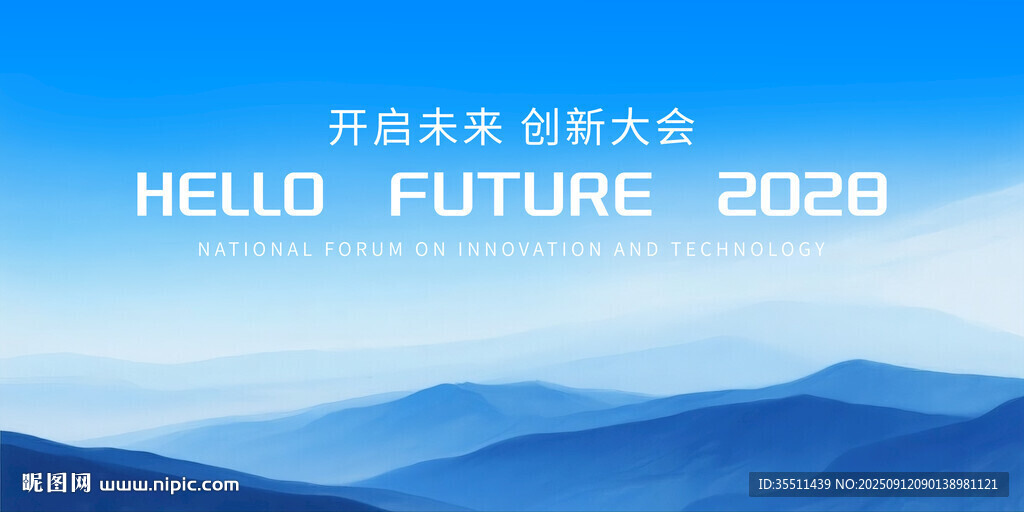 开启未来 创新大会

HELLO FUTURE 2028

NATIONAL FORUM ON INNOVATION AND TECHNOLOGY

昵图网 www.nipic.com

ID:35511439 NO:20250912090138981121